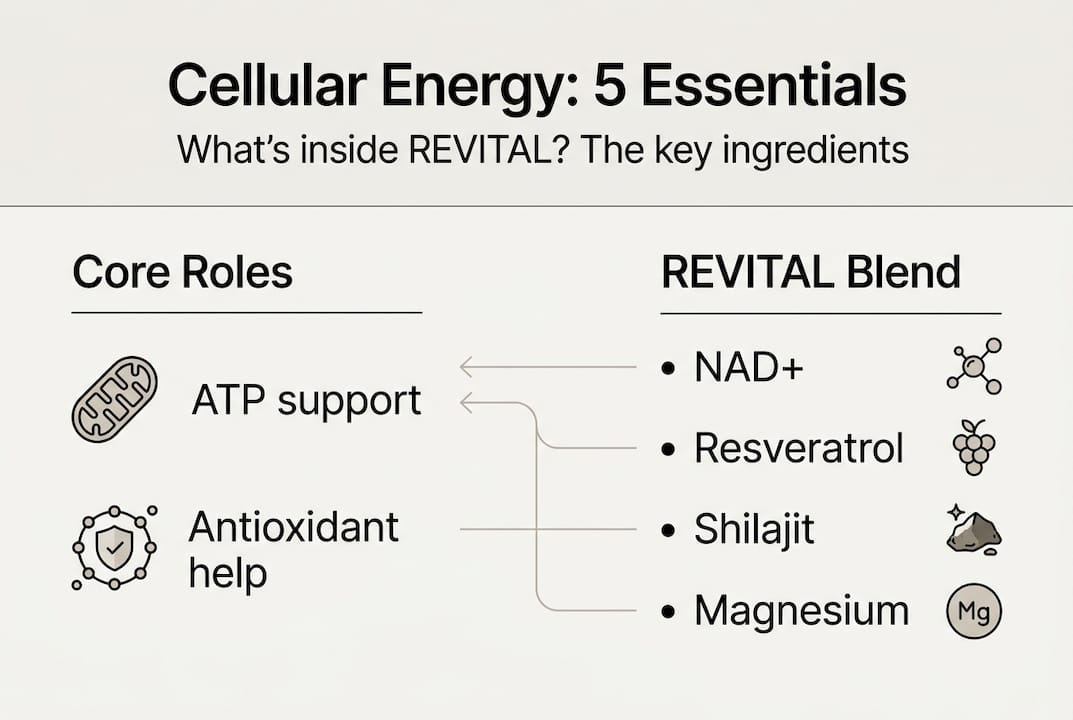 Cellular Energy: 5 Essentials

What's inside REVITAL? The key ingredients

Core Roles

ATP support

Antioxidant help

REVITAL Blend

• NAD+

• Resveratrol

• Shilajit

• Magnesium

Mg